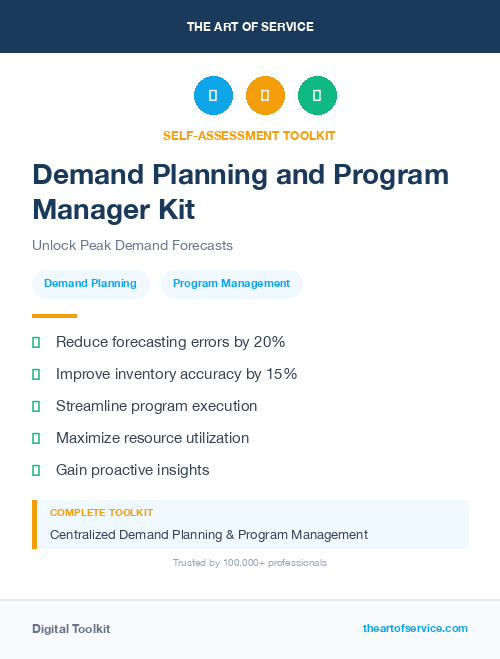 THE ART OF SERVICE

SELF-ASSESSMENT TOOLKIT

Demand Planning and Program Manager Kit

Unlock Peak Demand Forecasts

Demand Planning

Program Management

Reduce forecasting errors by 20%

Improve inventory accuracy by 15%

Streamline program execution

Maximize resource utilization

Gain proactive insights

COMPLETE TOOLKIT

Centralized Demand Planning & Program Management

Trusted by 100,000+ professionals

Digital Toolkit

theartofservice.com